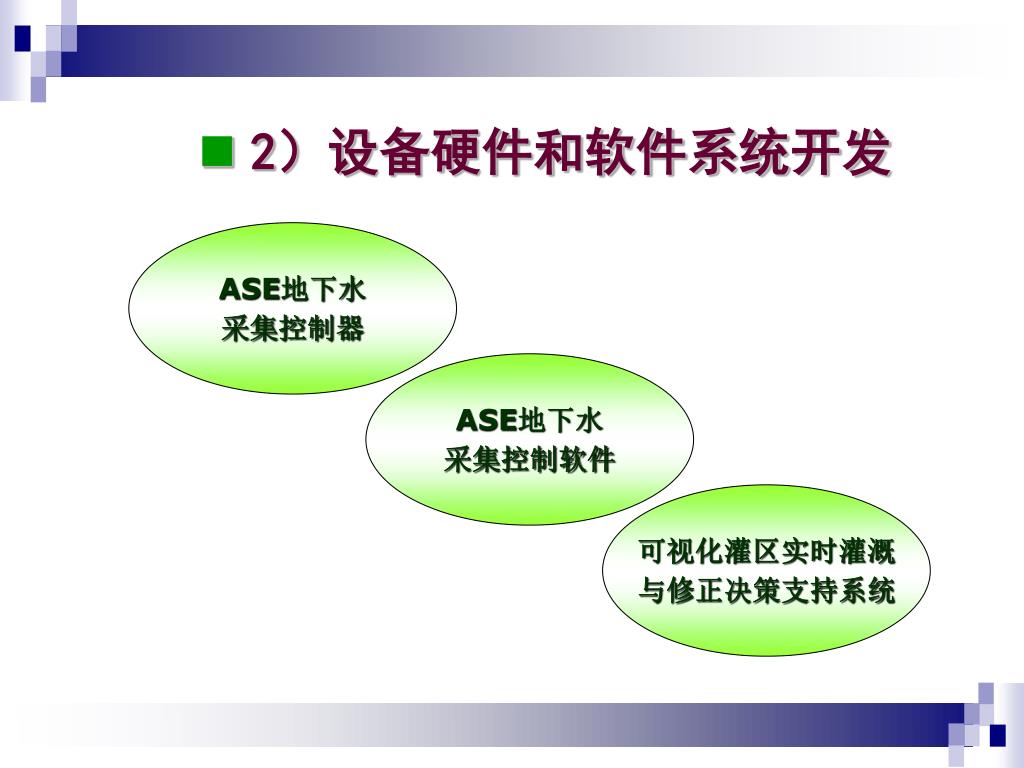 2）设备硬件和软件系统开发

ASE地下水
采集控制器

ASE地下水
采集控制软件

可视化灌区实时灌溉
与修正决策支持系统